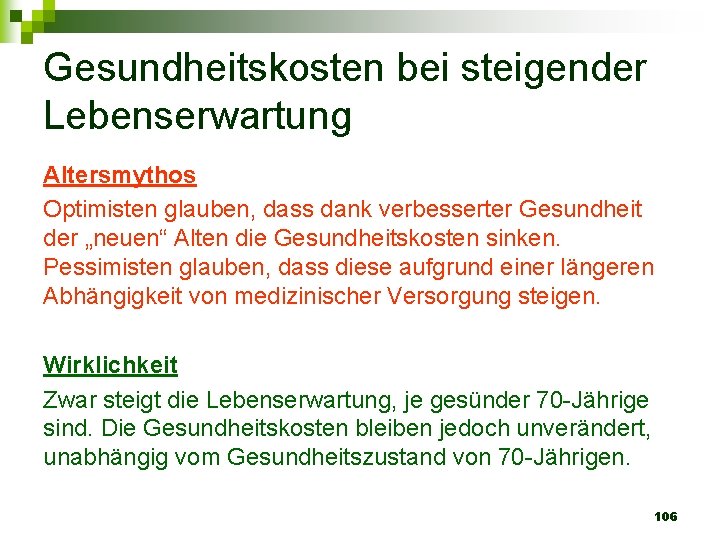 Gesundheitskosten bei steigender Lebenserwartung

Altersmythos

Optimisten glauben, dass dank verbesserter Gesundheit der „neuen“ Alten die Gesundheitskosten sinken. Pessimisten glauben, dass diese aufgrund einer längeren Abhängigkeit von medizinischer Versorgung steigen.

Wirklichkeit

Zwar steigt die Lebenserwartung, je gesünder 70-Jährige sind. Die Gesundheitskosten bleiben jedoch unverändert, unabhängig vom Gesundheitszustand von 70-Jährigen.

106